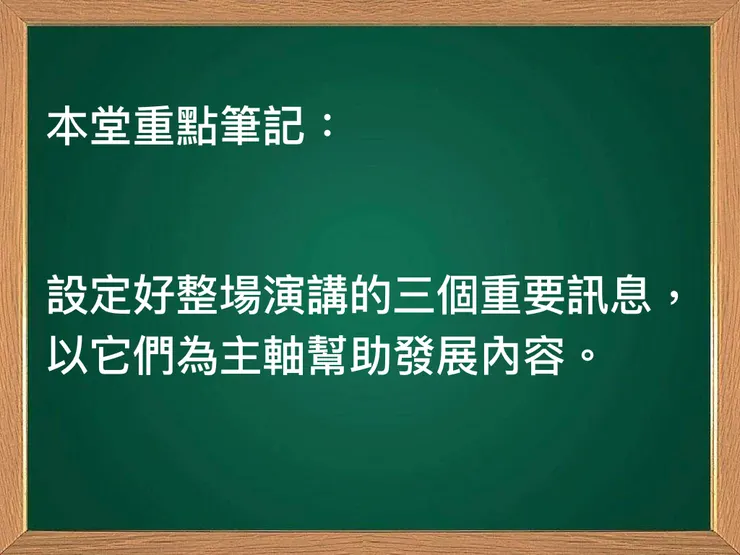 本堂重點筆記：

設定好整場演講的三個重要訊息，以它們為主軸幫助發展內容。